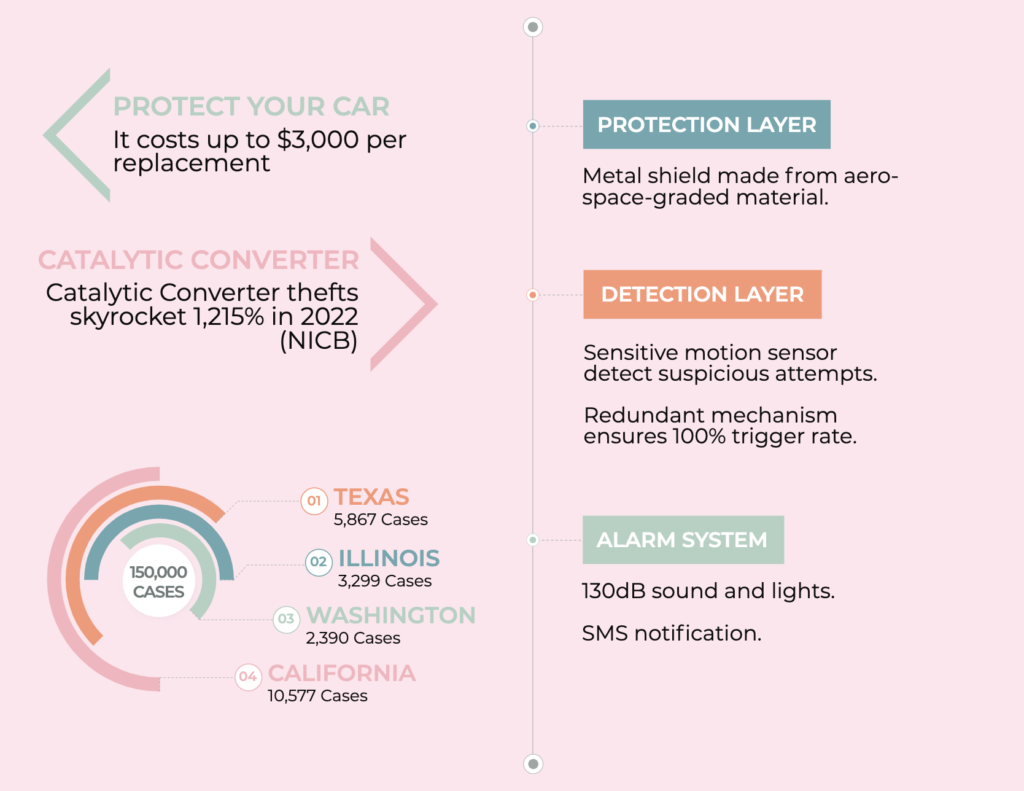 PROTECT YOUR CAR
It costs up to $3,000 per replacement

CATALYTIC CONVERTER
Catalytic Converter thefts skyrocket 1,215% in 2022 (NICB)

150,000 CASES

01 TEXAS
5,867 Cases

02 ILLINOIS
3,299 Cases

03 WASHINGTON
2,390 Cases

04 CALIFORNIA
10,577 Cases

PROTECTION LAYER
Metal shield made from aerospace-graded material.

DETECTION LAYER
Sensitive motion sensor detect suspicious attempts.

Redundant mechanism ensures 100% trigger rate.

ALARM SYSTEM
130dB sound and lights.

SMS notification.